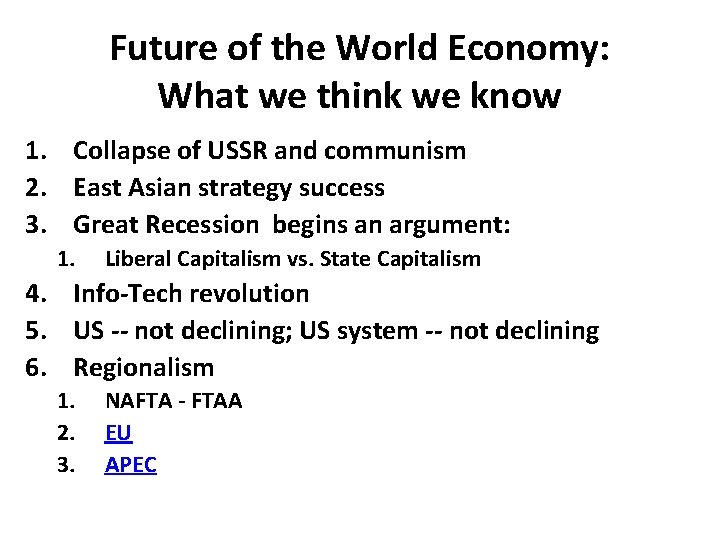 Future of the World Economy:
What we think we know

1. Collapse of USSR and communism
2. East Asian strategy success
3. Great Recession begins an argument:
   1. Liberal Capitalism vs. State Capitalism
4. Info-Tech revolution
5. US -- not declining; US system -- not declining
6. Regionalism
   1. NAFTA - FTAA
   2. EU
   3. APEC